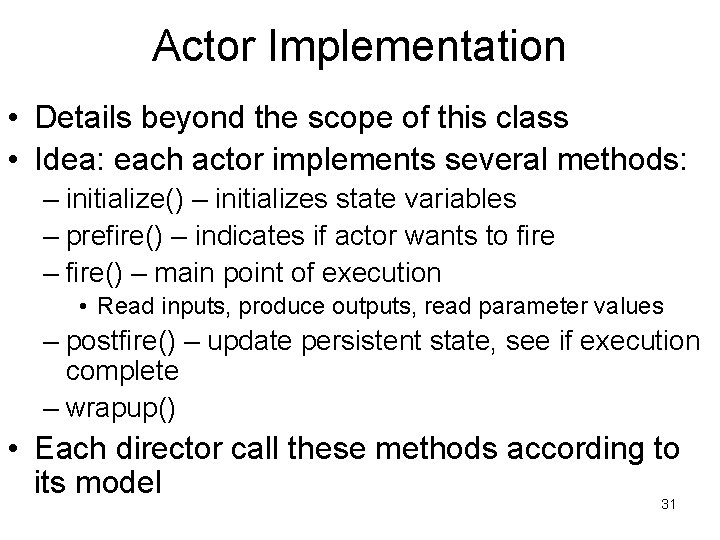 Actor Implementation

• Details beyond the scope of this class
• Idea: each actor implements several methods:
– initialize() – initializes state variables
– prefire() – indicates if actor wants to fire
– fire() – main point of execution
• Read inputs, produce outputs, read parameter values
– postfire() – update persistent state, see if execution complete
– wrapup()
• Each director call these methods according to its model

31